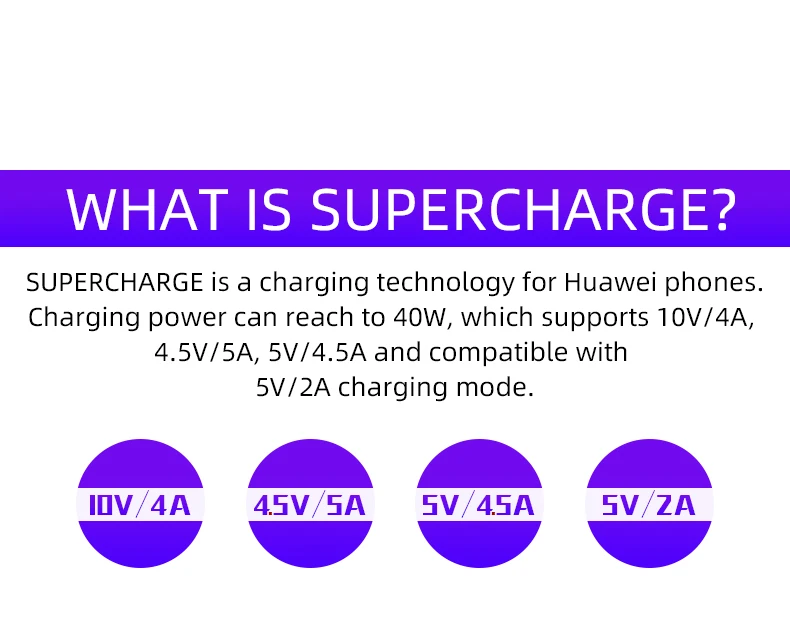 WHAT IS SUPERCHARGE?

SUPERCHARGE is a charging technology for Huawei phones. Charging power can reach to 40W, which supports 10V/4A, 4.5V/5A, 5V/4.5A and compatible with 5V/2A charging mode.

10V/4A

4.5V/5A

5V/4.5A

5V/2A